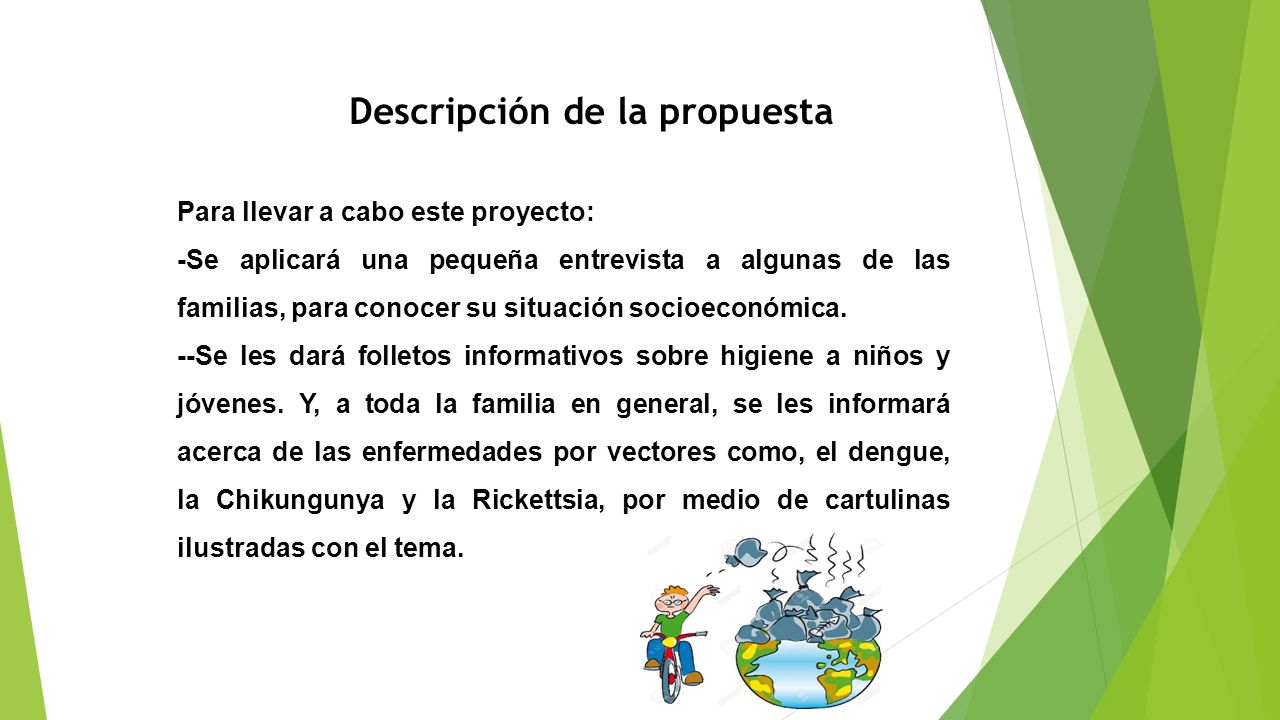 Descripción de la propuesta

Para llevar a cabo este proyecto:

-Se aplicará una pequeña entrevista a algunas de las familias, para conocer su situación socioeconómica.

--Se les dará folletos informativos sobre higiene a niños y jóvenes. Y, a toda la familia en general, se les informará acerca de las enfermedades por vectores como, el dengue, la Chikungunya y la Rickettsia, por medio de cartulinas ilustradas con el tema.